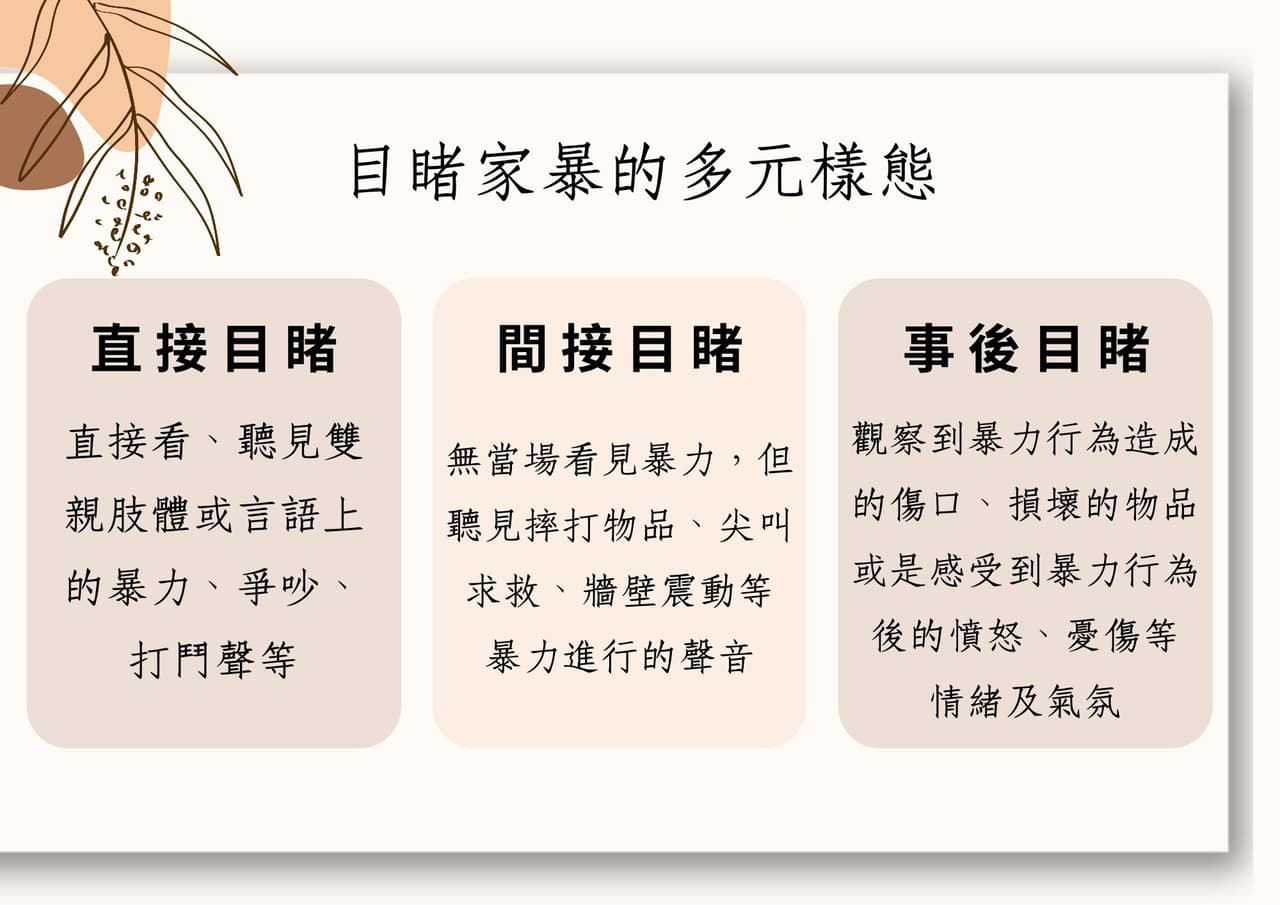 目睹家暴的多元樣態

直接目睹

直接看、聽見雙親肢體或言語上的暴力、爭吵、打鬥聲等

間接目睹

無當場看見暴力，但聽見摔打物品、尖叫求救、牆壁震動等暴力進行的聲音

事後目睹

觀察到暴力行為造成的傷口、損壞的物品或是感受到暴力行為後的憤怒、憂傷等情緒及氣氛